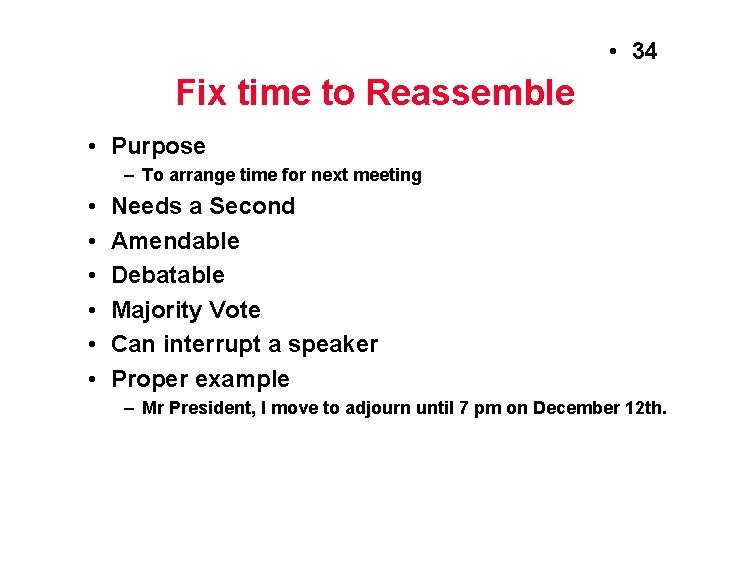 • 34

Fix time to Reassemble

• Purpose
  – To arrange time for next meeting
• Needs a Second
• Amendable
• Debatable
• Majority Vote
• Can interrupt a speaker
• Proper example
  – Mr President, I move to adjourn until 7 pm on December 12th.